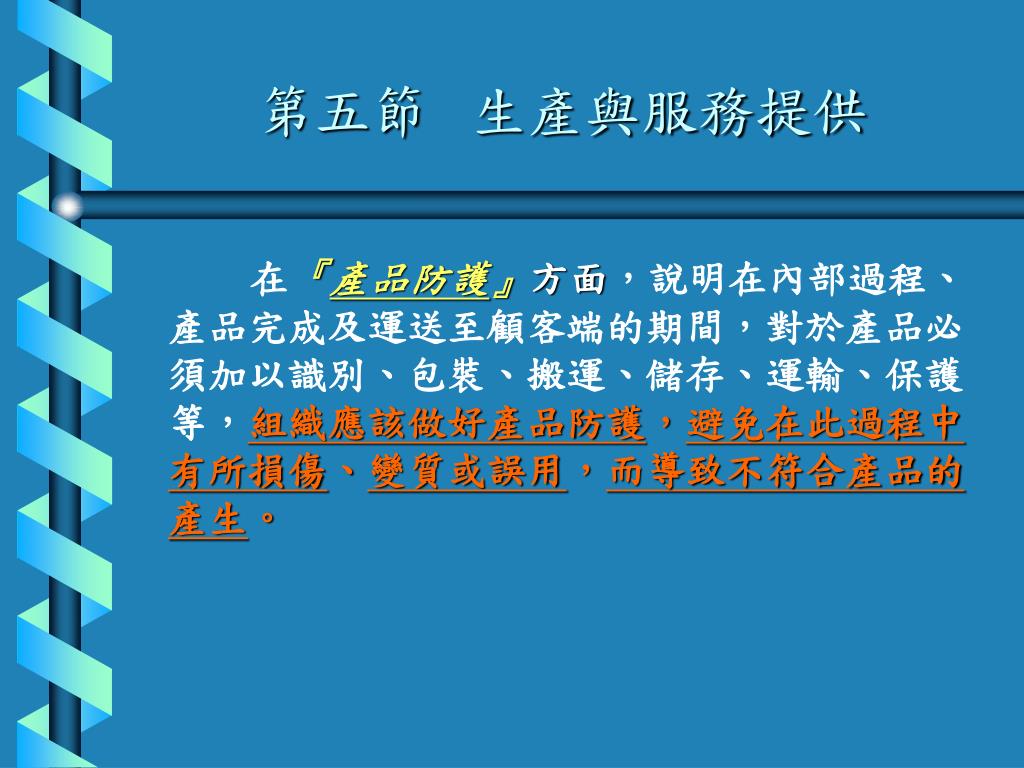 第五節　生產與服務提供

在『產品防護』方面，說明在內部過程、產品完成及運送至顧客端的期間，對於產品必須加以識別、包裝、搬運、儲存、運輸、保護等，組織應該做好產品防護，避免在此過程中有所損傷、變質或誤用，而導致不符合產品的產生。